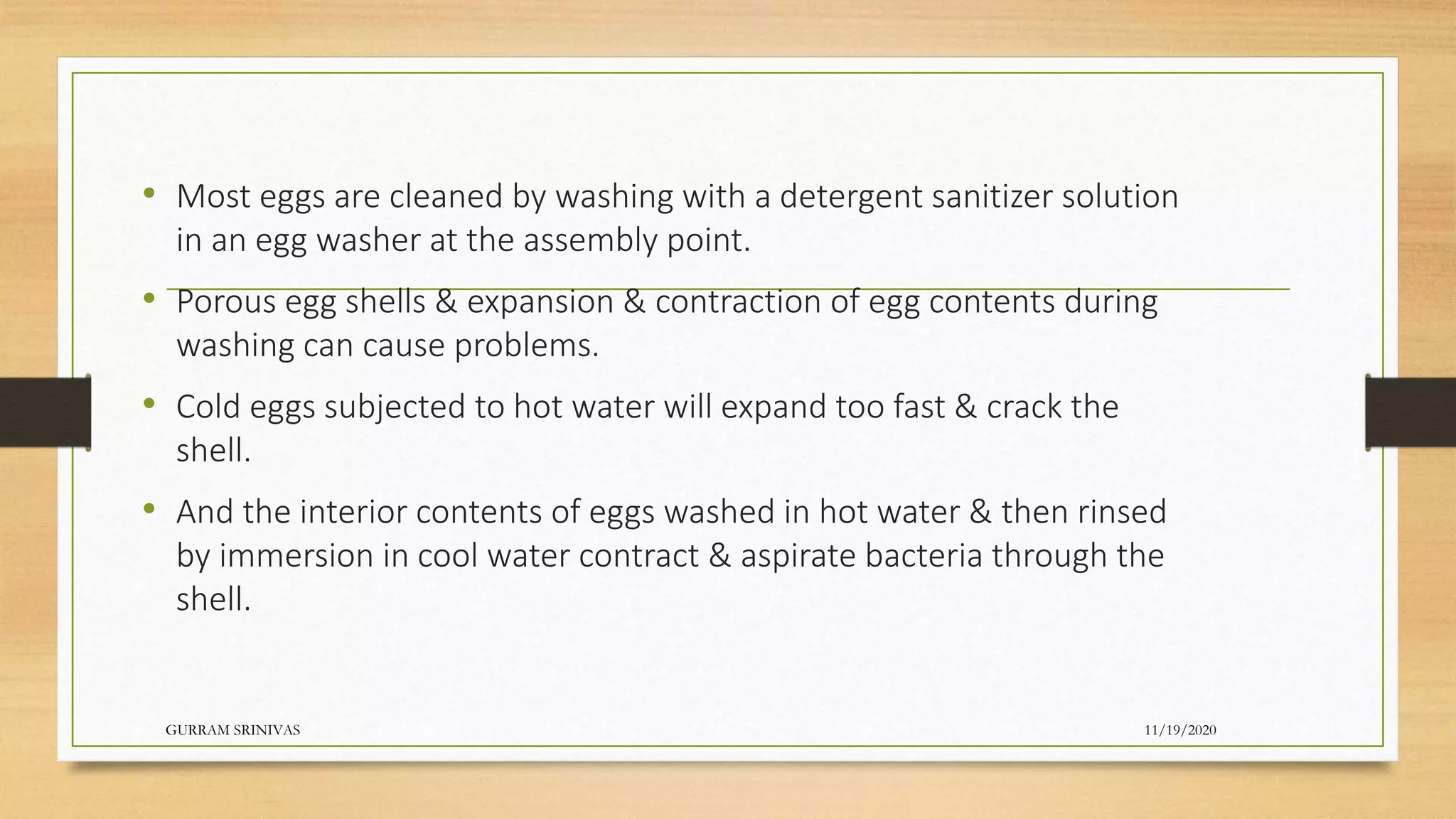 • Most eggs are cleaned by washing with a detergent sanitizer solution in an egg washer at the assembly point.

• Porous egg shells & expansion & contraction of egg contents during washing can cause problems.

• Cold eggs subjected to hot water will expand too fast & crack the shell.

• And the interior contents of eggs washed in hot water & then rinsed by immersion in cool water contract & aspirate bacteria through the shell.

GURRAM SRINIVAS

11/19/2020